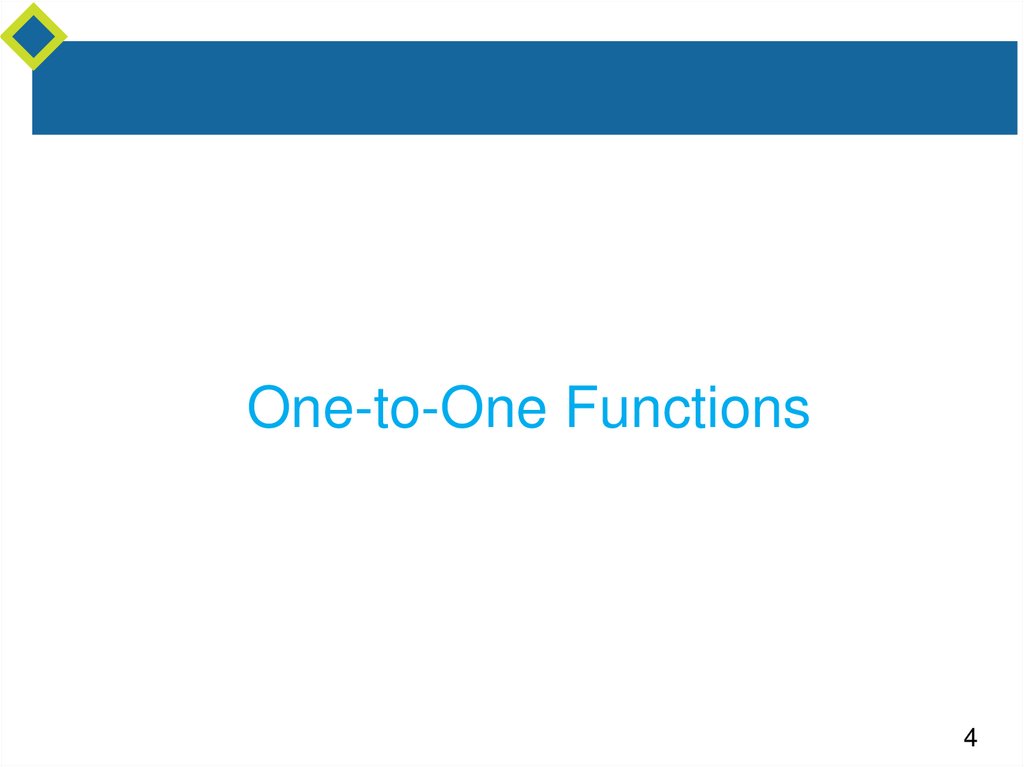 One-to-One Functions

4